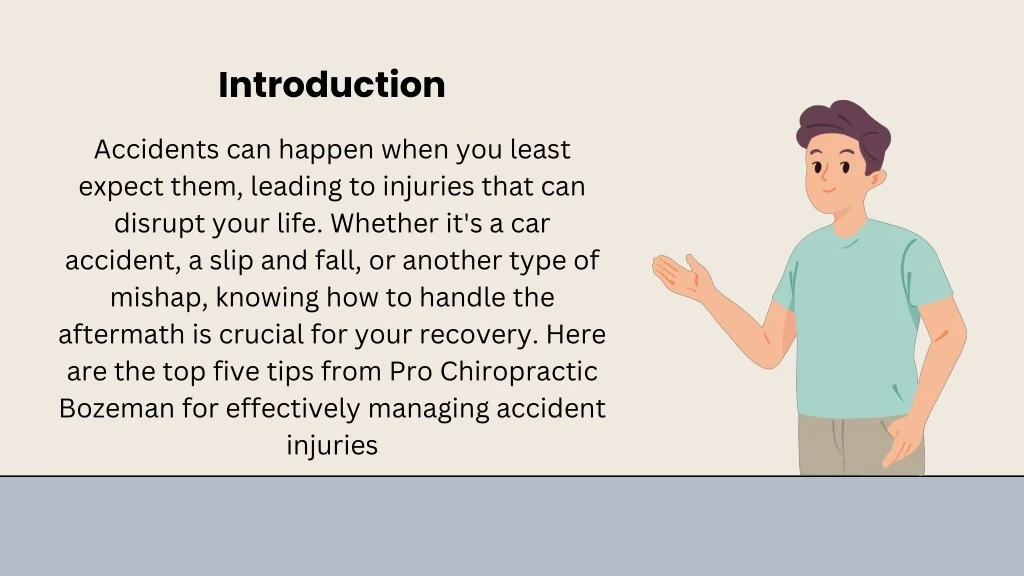 Introduction

Accidents can happen when you least expect them, leading to injuries that can disrupt your life. Whether it's a car accident, a slip and fall, or another type of mishap, knowing how to handle the aftermath is crucial for your recovery. Here are the top five tips from Pro Chiropractic Bozeman for effectively managing accident injuries